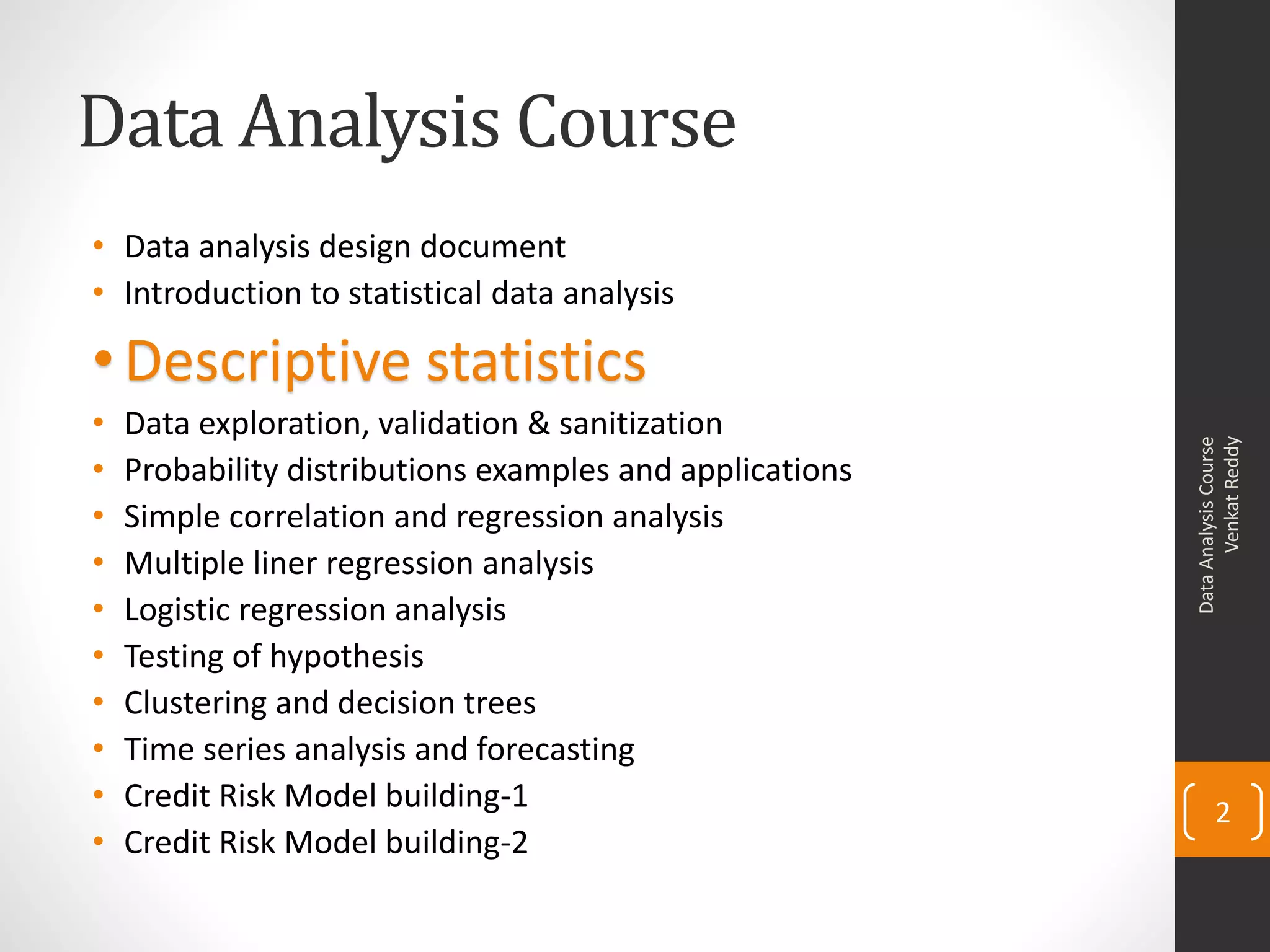 Data Analysis Course

• Data analysis design document
• Introduction to statistical data analysis
• Descriptive statistics
• Data exploration, validation & sanitization
• Probability distributions examples and applications
• Simple correlation and regression analysis
• Multiple liner regression analysis
• Logistic regression analysis
• Testing of hypothesis
• Clustering and decision trees
• Time series analysis and forecasting
• Credit Risk Model building-1
• Credit Risk Model building-2

Data Analysis Course
Venkat Reddy

2